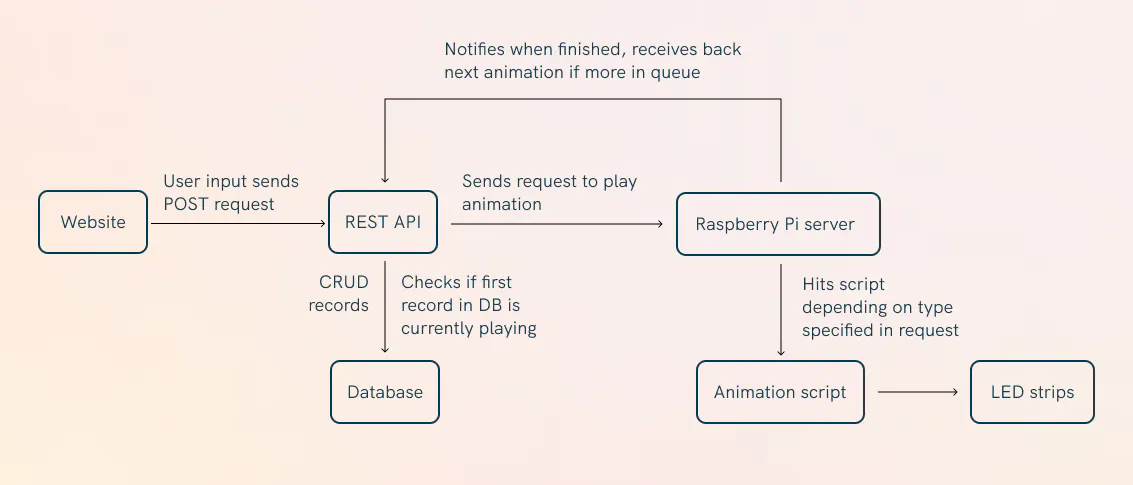 Notifies when finished, receives back next animation if more in queue

Website

User input sends POST request

REST API

Sends request to play animation

Raspberry Pi server

CRUD records

Checks if first record in DB is currently playing

Hits script depending on type specified in request

Database

Animation script

LED strips